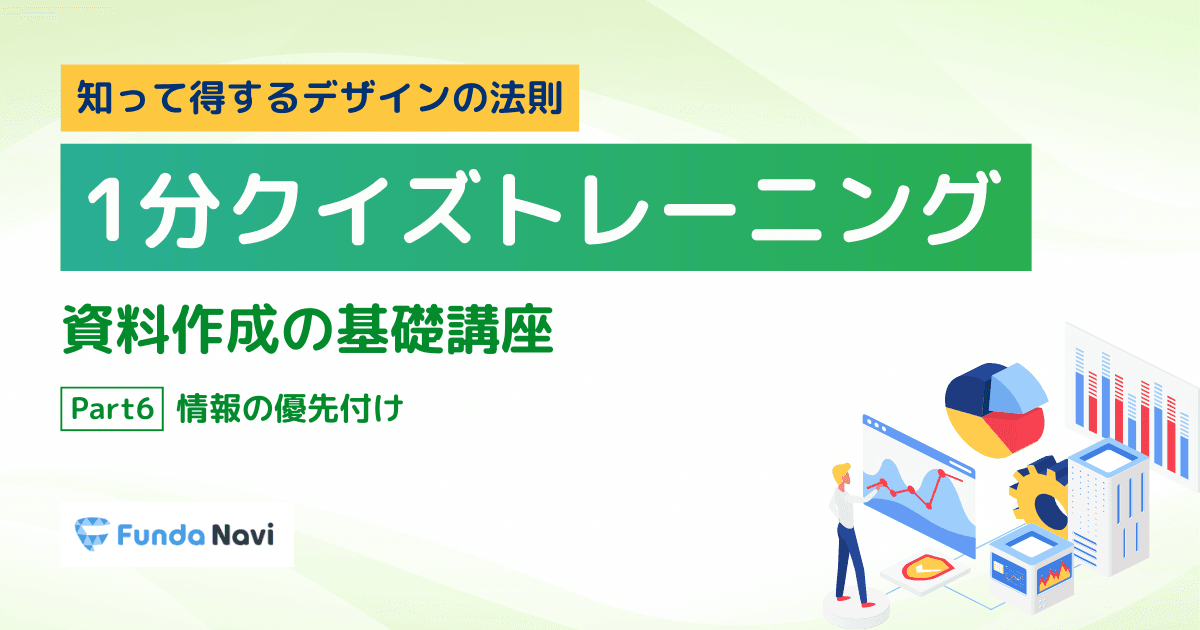 知って得するデザインの法則

1分クイズトレーニング

資料作成の基礎講座

Part6 情報の優先付け

Funda Navi